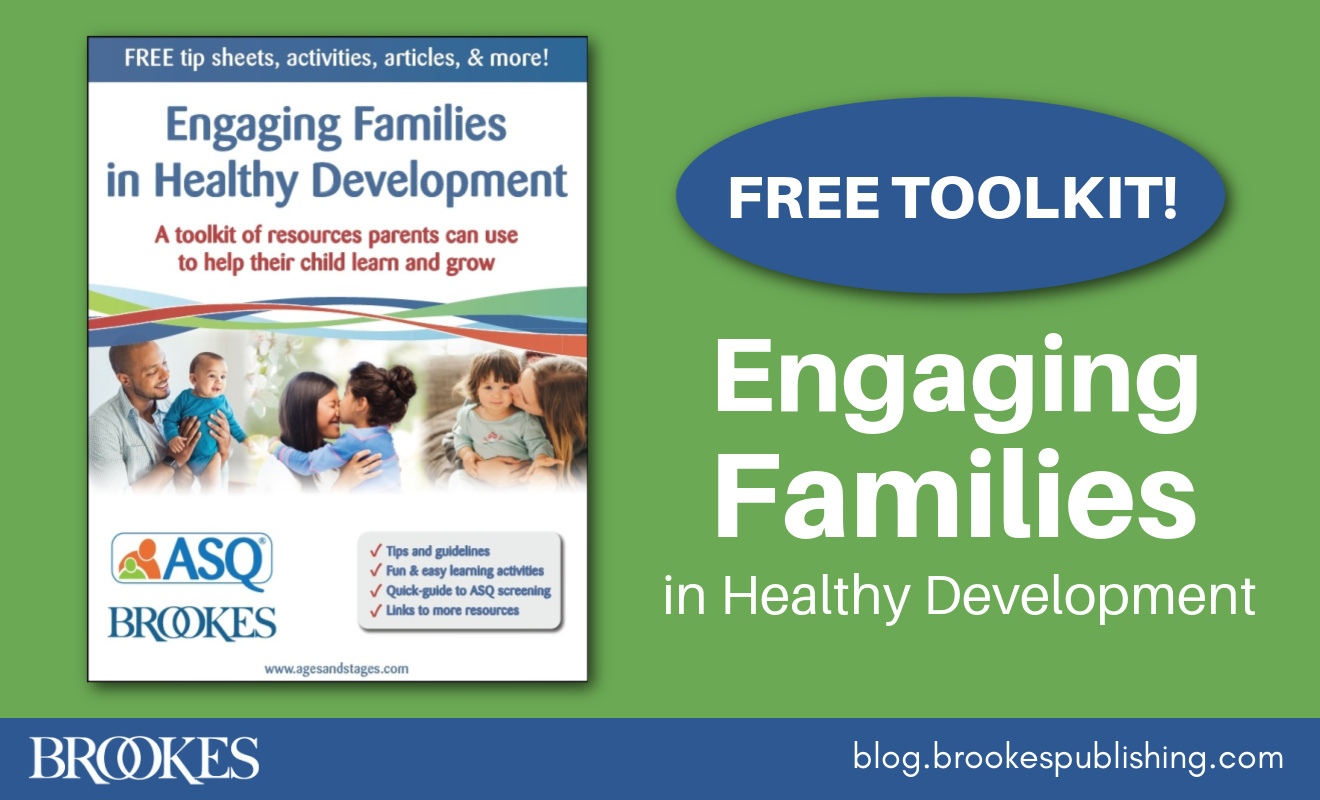 FREE tip sheets, activities, articles, & more!

Engaging Families in Healthy Development

A toolkit of resources parents can use to help their child learn and grow

ASQ®

BROOKES

✓ Tips and guidelines
✓ Fun & easy learning activities
✓ Quick-guide to ASQ screening
✓ Links to more resources

www.agesandstages.com

FREE TOOLKIT!

Engaging Families

in Healthy Development

BROOKES

blog.brookespublishing.com